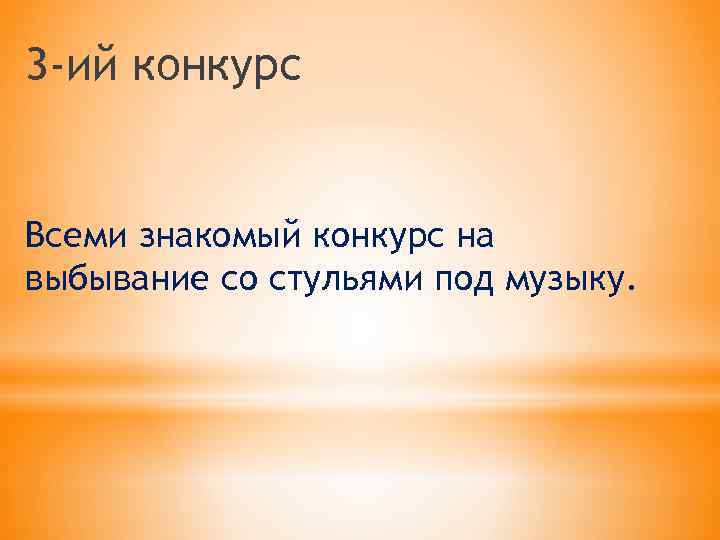 3-ий конкурс

Всеми знакомый конкурс на выбывание со стульями под музыку.